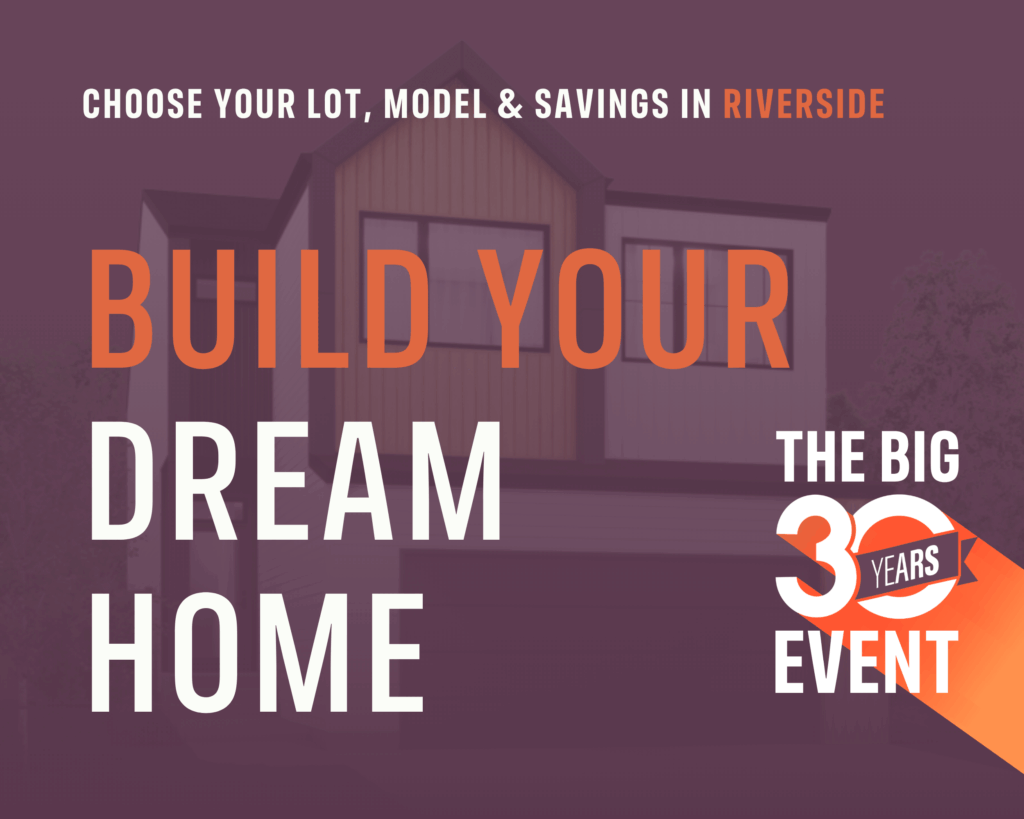 CHOOSE YOUR LOT, MODEL & SAVINGS IN RIVERSIDE

BUILD YOUR DREAM HOME

THE BIG 30 YEARS EVENT